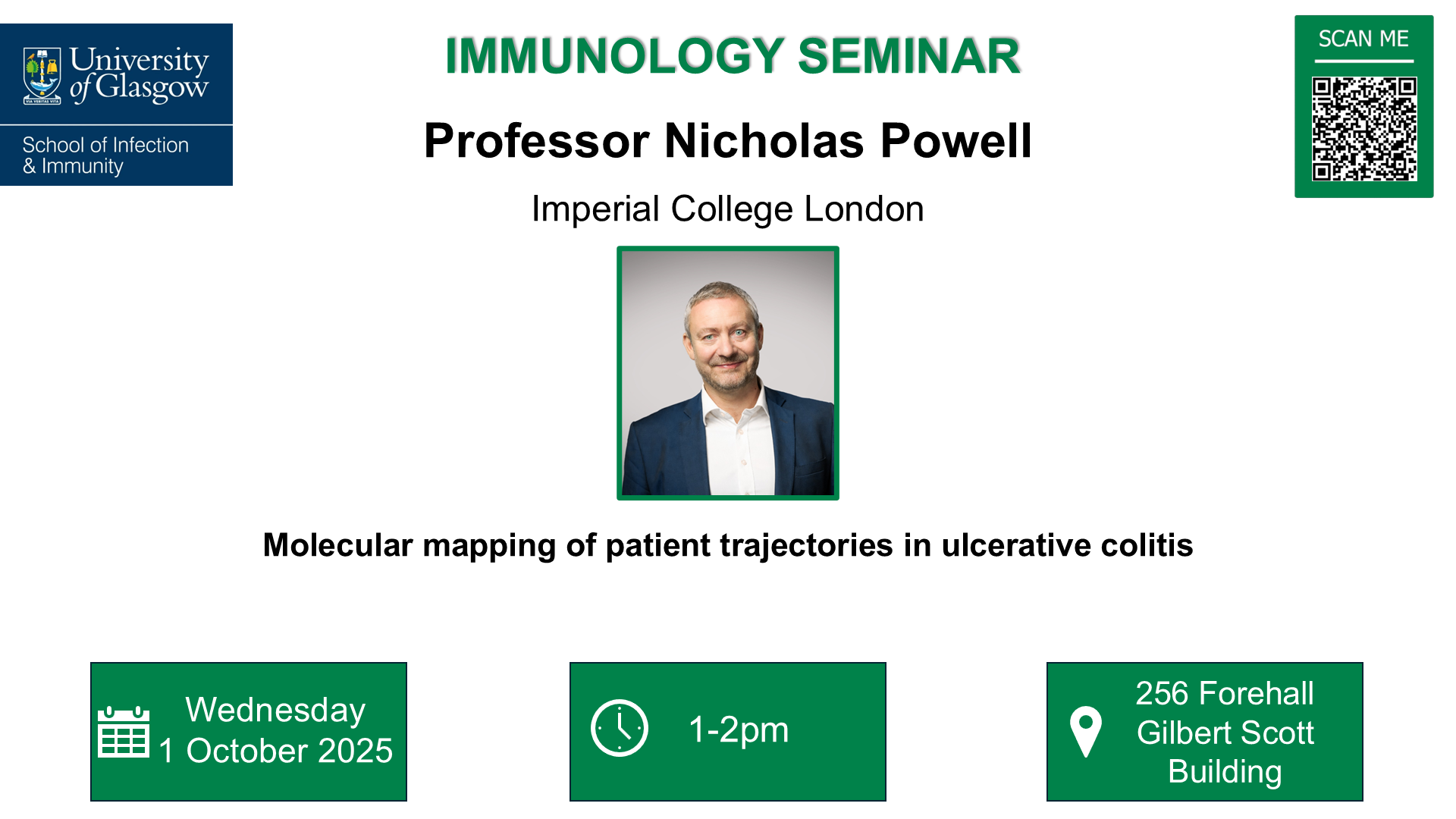 University of Glasgow

VIA VERITAS VITA

School of Infection & Immunity

IMMUNOLOGY SEMINAR

SCAN ME

Professor Nicholas Powell

Imperial College London

Molecular mapping of patient trajectories in ulcerative colitis

Wednesday 1 October 2025

1-2pm

256 Forehall Gilbert Scott Building